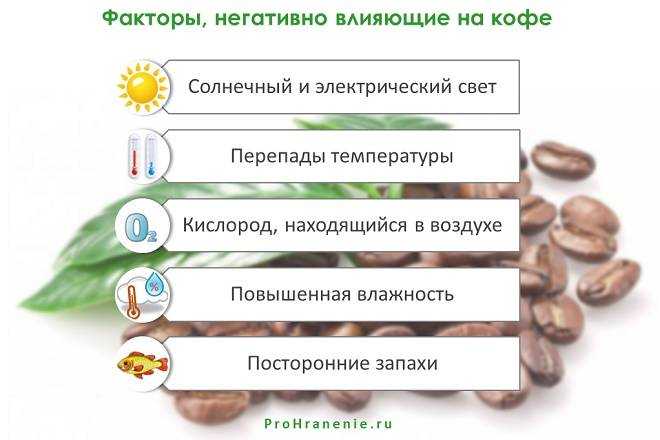 Факторы, негативно влияющие на кофе

Солнечный и электрический свет

Перепады температуры

$O_2$

Кислород, находящийся в воздухе

%

Повышенная влажность

Посторонние запахи

ProHranenie.ru